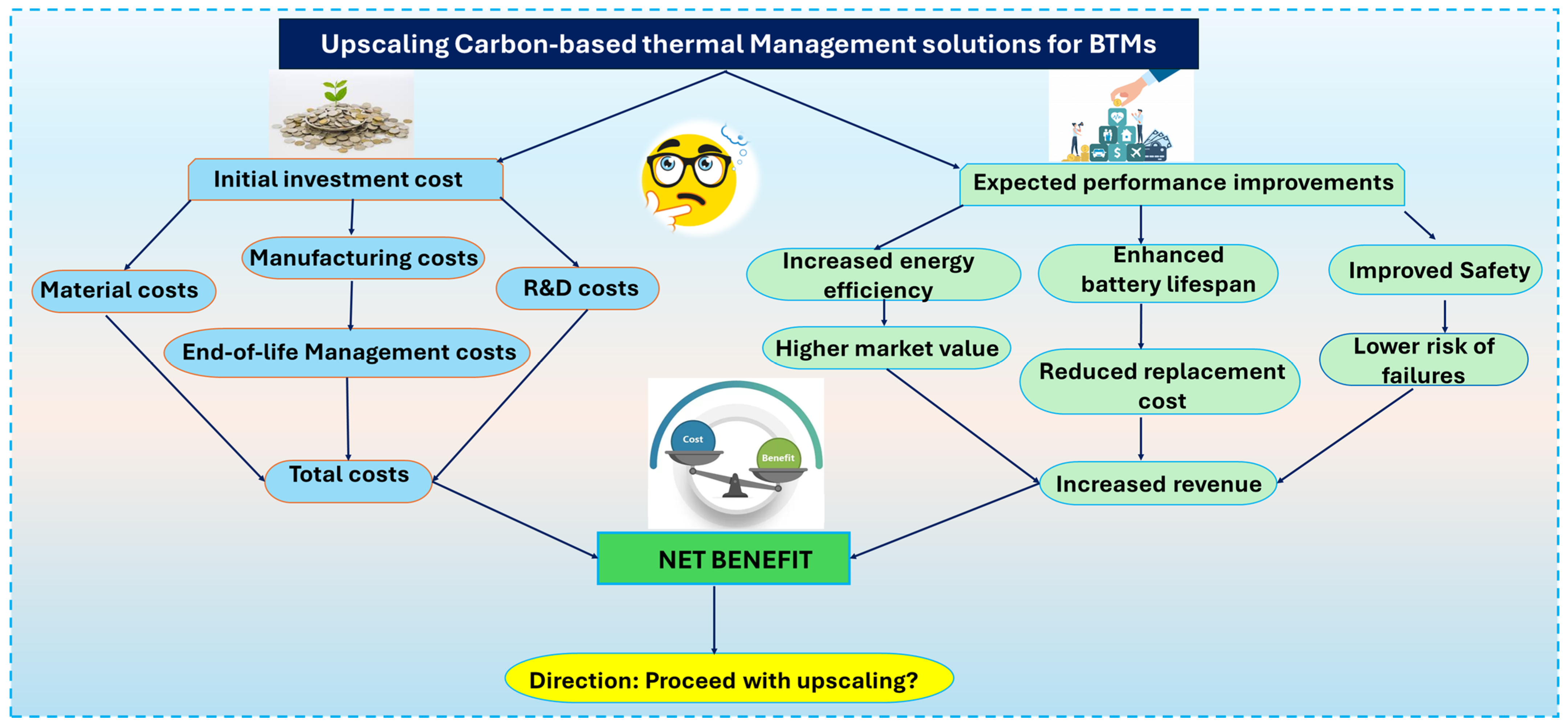 Upscaling Carbon-based thermal Management solutions for BTMs

Initial investment cost

Material costs

Manufacturing costs

R&D costs

End-of-life Management costs

Total costs

Expected performance improvements

Increased energy efficiency

Enhanced battery lifespan

Improved Safety

Higher market value

Reduced replacement cost

Lower risk of failures

Increased revenue

Cost

Benefit

NET BENEFIT

Direction: Proceed with upscaling?